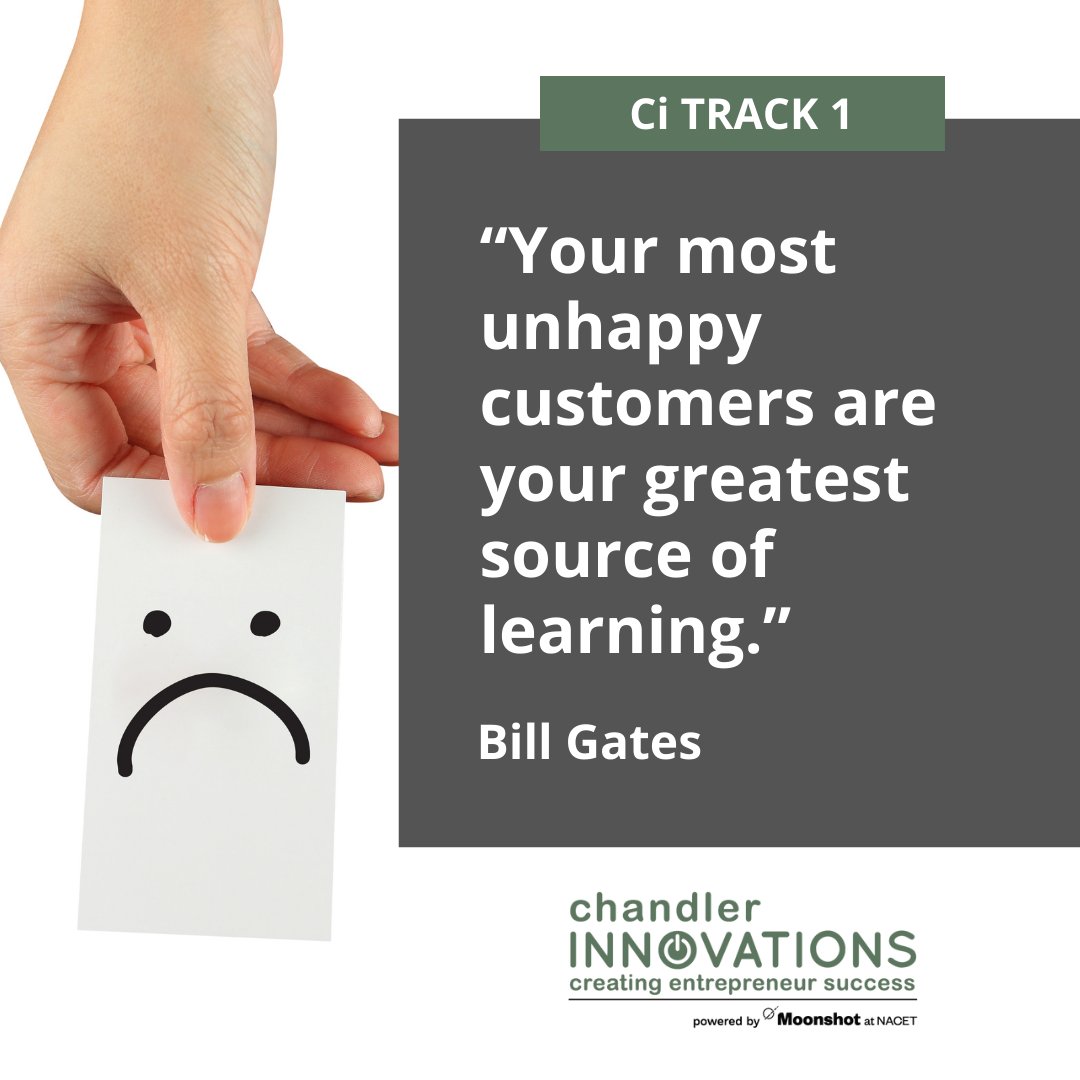 Ci TRACK 1

“Your most unhappy customers are your greatest source of learning.”

Bill Gates

chandler INNOVATIONS creating entrepreneur success

powered by Moonshot at NACET